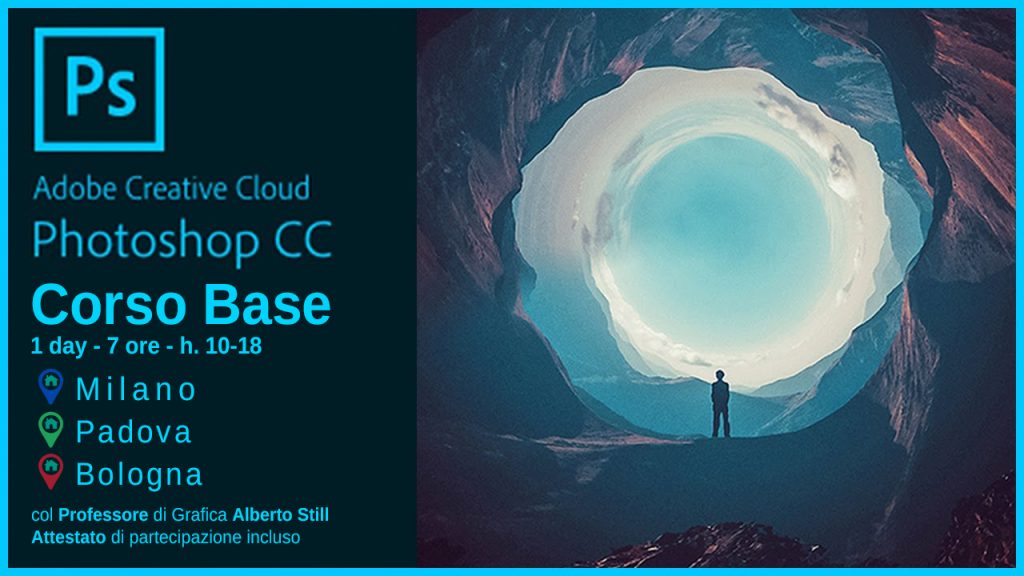 Ps

Adobe Creative Cloud
Photoshop CC

Corso Base
1 day - 7 ore - h. 10-18

Milano
Padova
Bologna

col Professore di Grafica Alberto Still
Attestato di partecipazione incluso